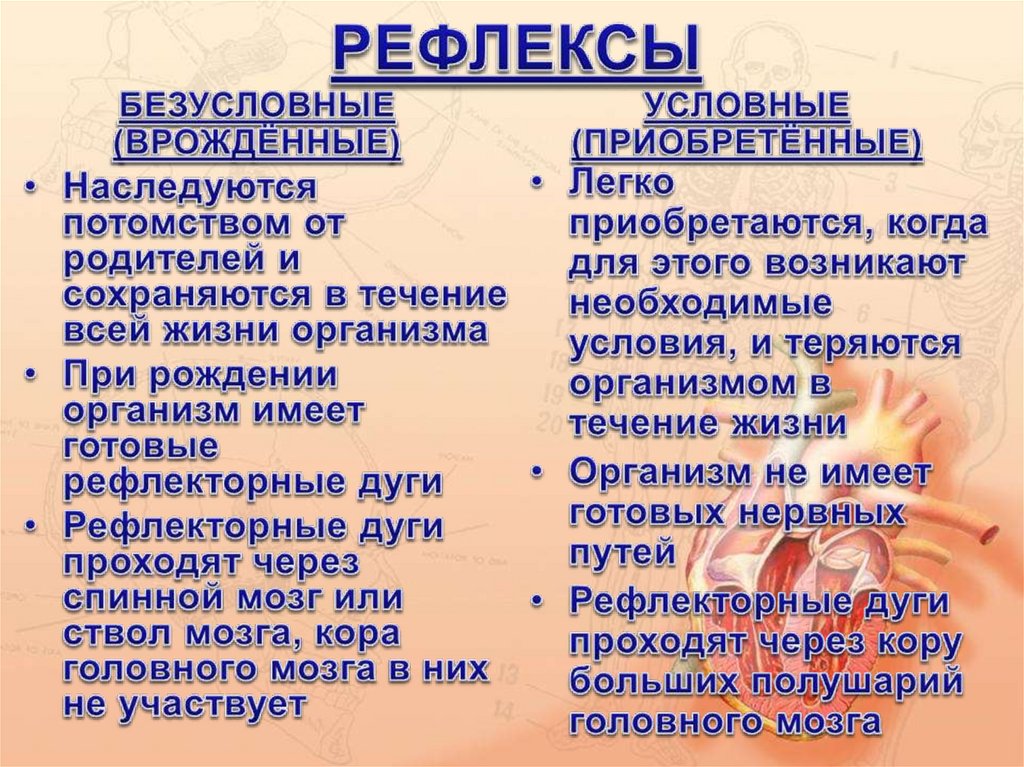 РЕФЛЕКСЫ

БЕЗУСЛОВНЫЕ (ВРОЖДЁННЫЕ)

• Наследуются потомством от родителей и сохраняются в течение всей жизни организма
• При рождении организм имеет готовые рефлекторные дуги
• Рефлекторные дуги проходят через спинной мозг или ствол мозга, кора головного мозга в них не участвует

УСЛОВНЫЕ (ПРИОБРЕТЁННЫЕ)

• Легко приобретаются, когда для этого возникают необходимые условия, и теряются организмом в течение жизни
• Организм не имеет готовых нервных путей
• Рефлекторные дуги проходят через кору больших полушарий головного мозга